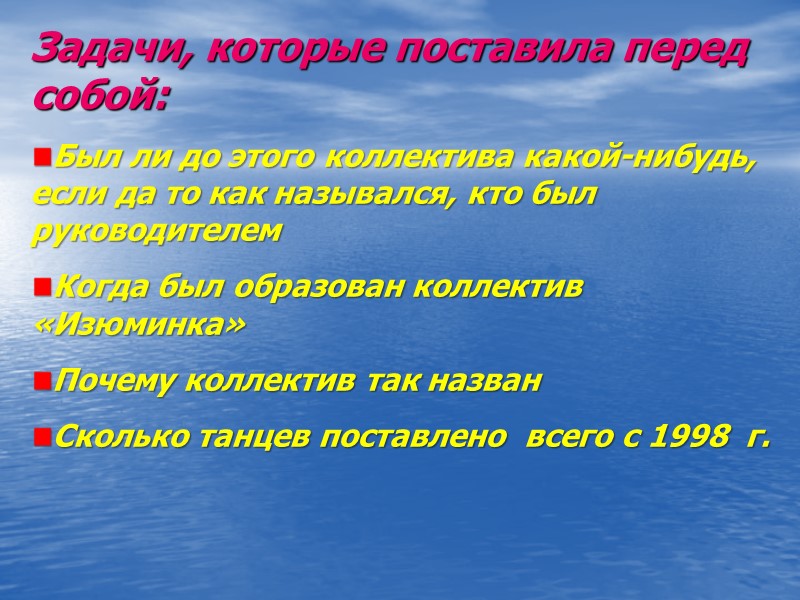 Задачи, которые поставила перед собой:

Был ли до этого коллектива какой-нибудь, если да то как назывался, кто был руководителем

Когда был образован коллектив «Изюминка»

Почему коллектив так назван

Сколько танцев поставлено всего с 1998 г.